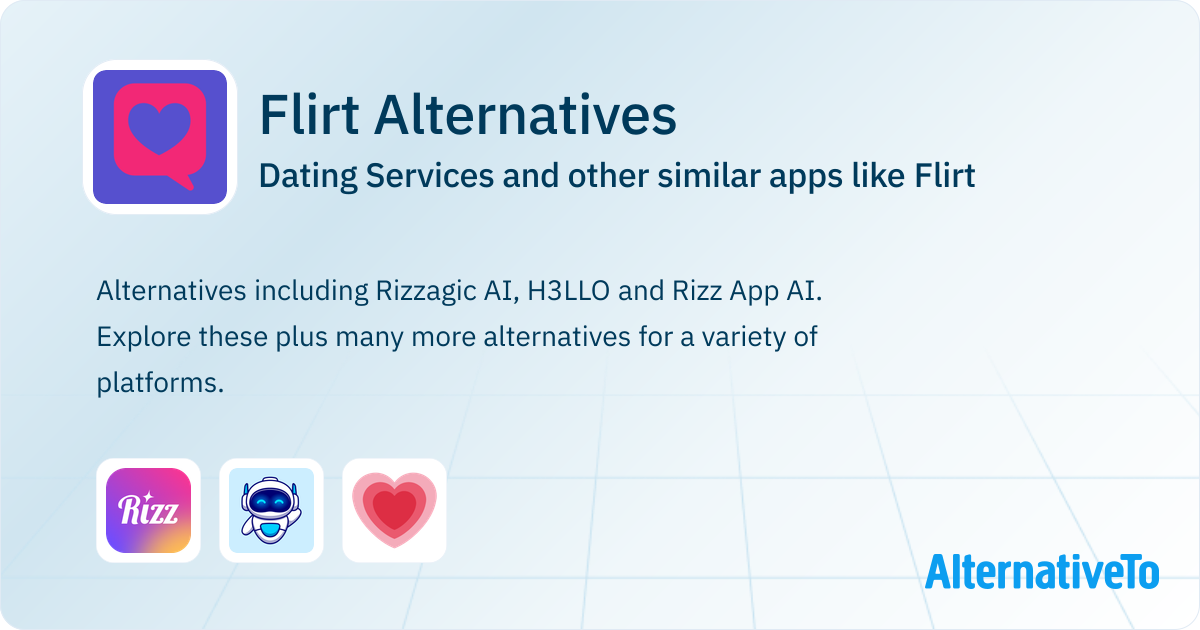 Flirt Alternatives

Dating Services and other similar apps like Flirt

Alternatives including Rizzagic AI, H3LLO and Rizz App AI. Explore these plus many more alternatives for a variety of platforms.

Rizz

AlternativeTo